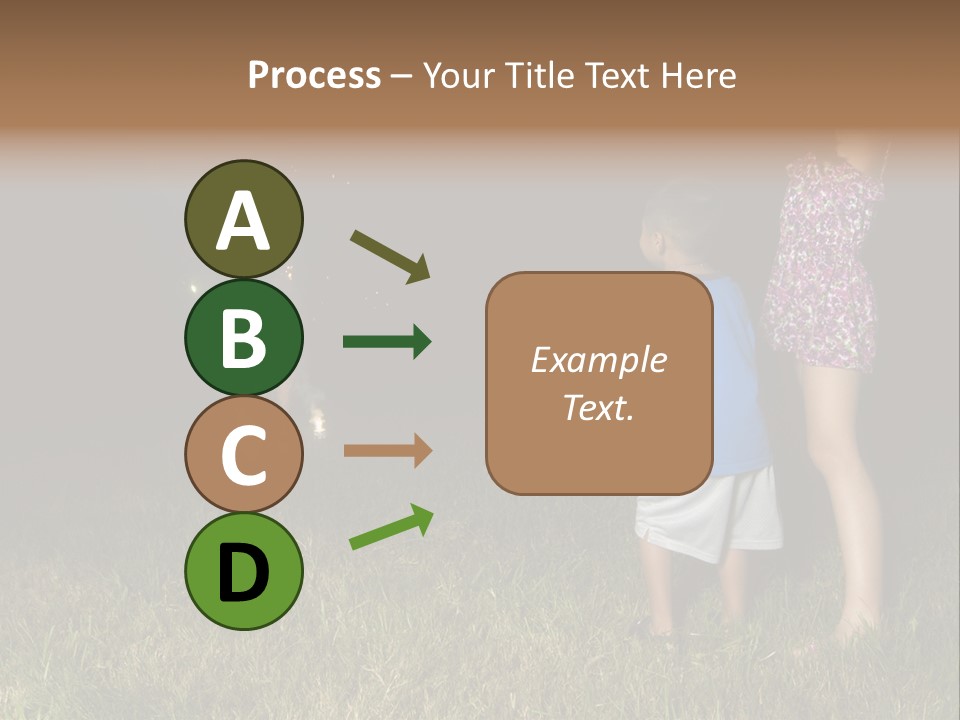 Process – Your Title Text Here

A

B

C

D

Example Text.